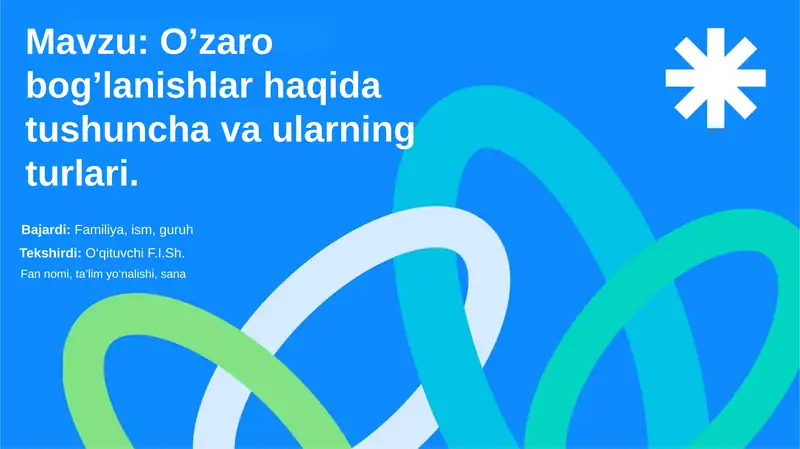 Mavzu: O’zaro bog’lanishlar haqida tushuncha va ularning turlari.

Bajardi: Familiya, ism, guruh

Tekshirdi: O‘qituvchi F.I.Sh.

Fan nomi, ta’lim yo‘nalishi, sana